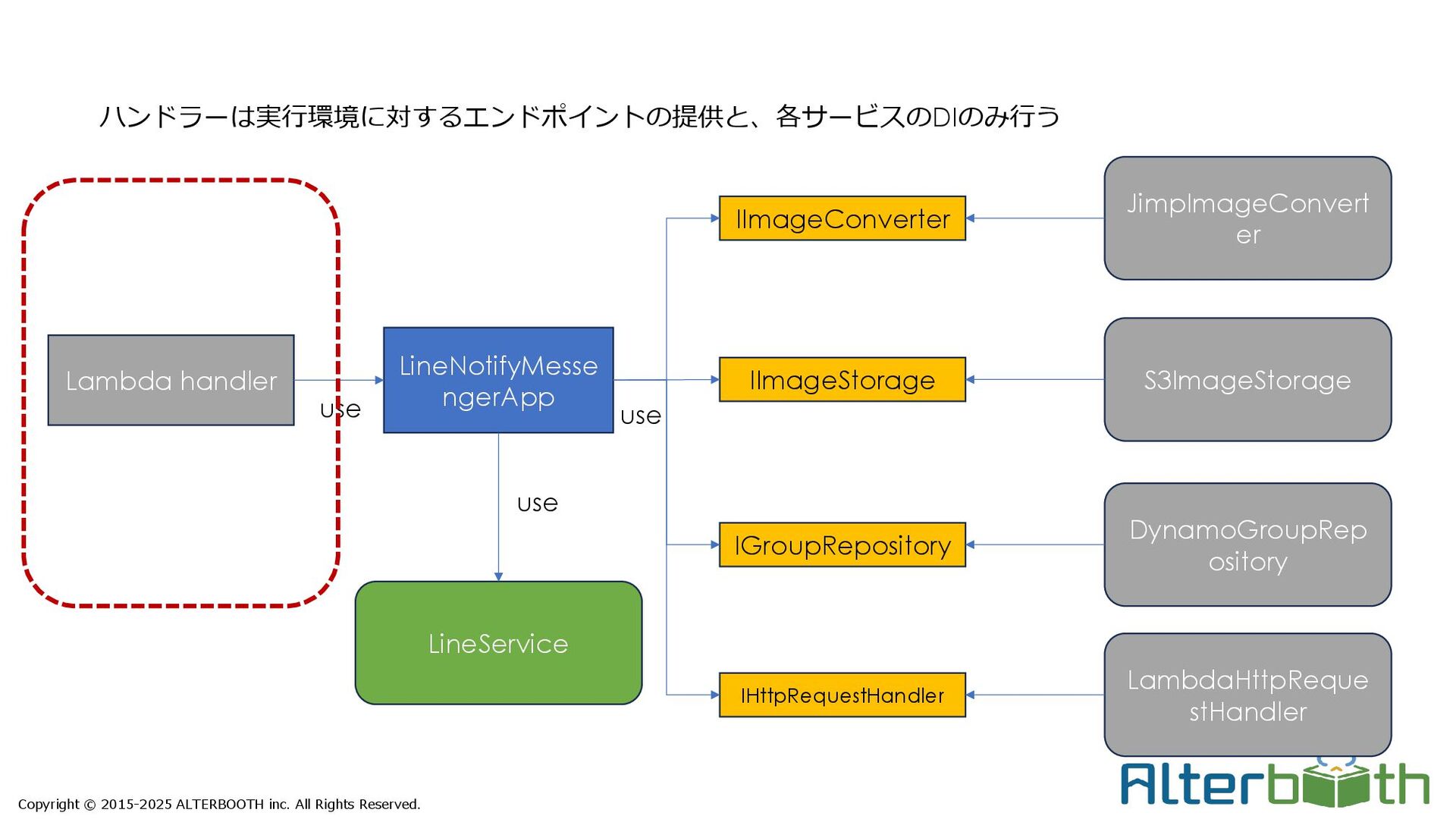 ハンドラーは実行環境に対するエンドポイントの提供と、各サービスのDIのみ行う

Lambda handler

use

LineNotifyMessengerApp

use

use

LineService

IImageConverter

IImageStorage

IGroupRepository

IHttpRequestHandler

JimpImageConverter

S3ImageStorage

DynamoGroupRepository

LambdaHttpRequestHandler

Copyright © 2015-2025 ALTERBOOTH inc. All Rights Reserved.

Alterbooth